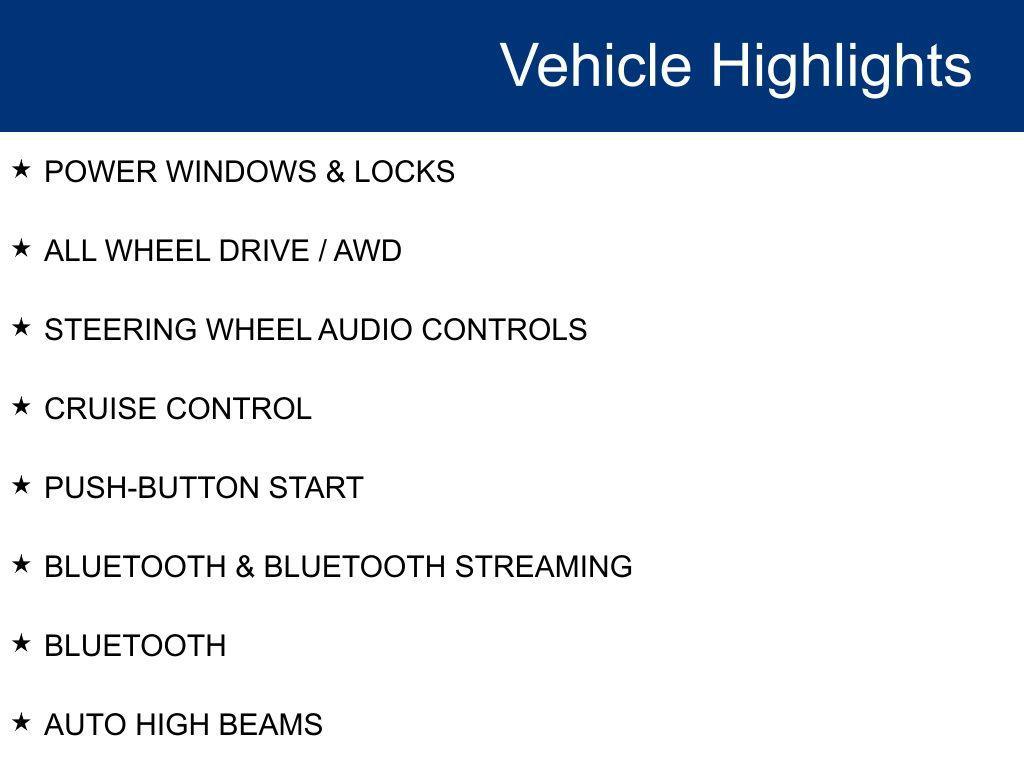 Vehicle Highlights

★ POWER WINDOWS & LOCKS

★ ALL WHEEL DRIVE / AWD

★ STEERING WHEEL AUDIO CONTROLS

★ CRUISE CONTROL

★ PUSH-BUTTON START

★ BLUETOOTH & BLUETOOTH STREAMING

★ BLUETOOTH

★ AUTO HIGH BEAMS